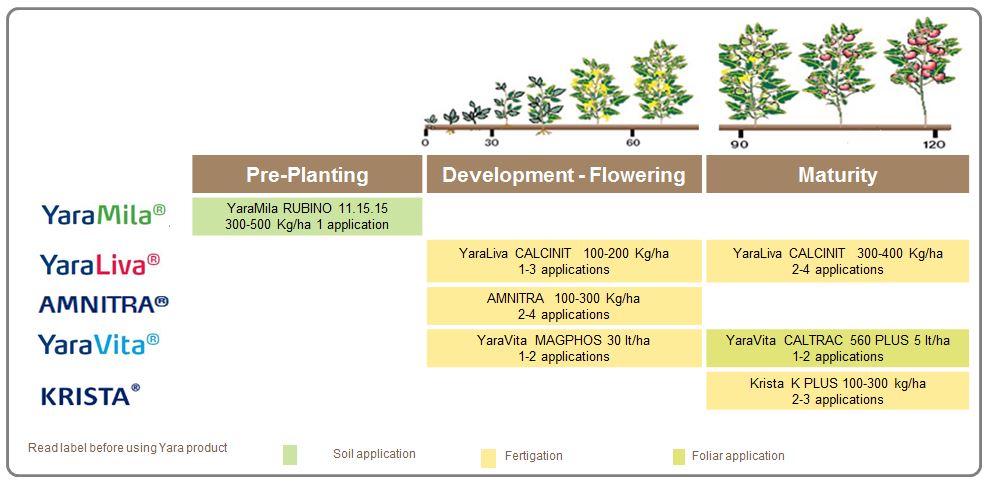 0 30 60 90 120

| | Pre-Planting | Development - Flowering | Maturity |
|---|---|---|---|
| YaraMila® | YaraMila RUBINO 11.15.15 300-500 Kg/ha 1 application | | |
| YaraLiva® | | YaraLiva CALCINIT 100-200 Kg/ha 1-3 applications | YaraLiva CALCINIT 300-400 Kg/ha 2-4 applications |
| AMNITRA® | | AMNITRA 100-300 Kg/ha 2-4 applications | |
| YaraVita® | | YaraVita MAGPHOS 30 lt/ha 1-2 applications | YaraVita CALTRAC 560 PLUS 5 lt/ha 1-2 applications |
| KRISTA® | | | Krista K PLUS 100-300 kg/ha 2-3 applications |

Read label before using Yara product

Soil application

Fertigation

Foliar application